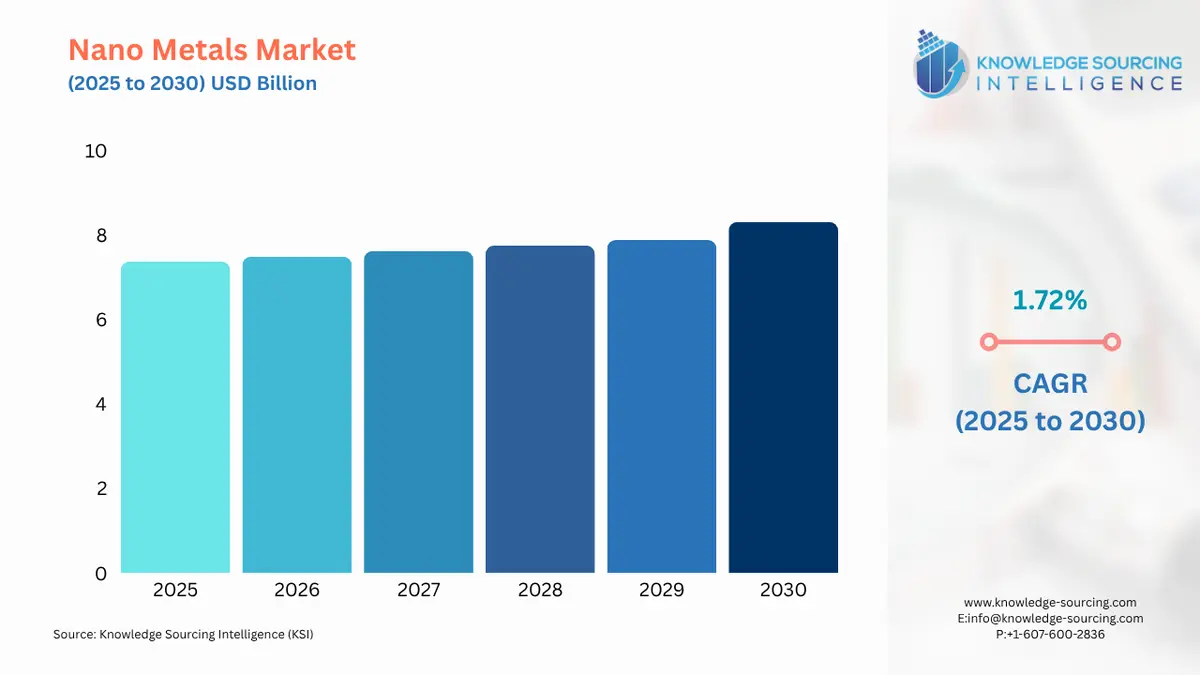 Nano Metals Market
(2025 to 2030) USD Billion

KNOWLEDGE SOURCING INTELLIGENCE

10
8
6
4
2
0

2025 2026 2027 2028 2029 2030

1.72%

CAGR
(2025 to 2030)

Source: Knowledge Sourcing Intelligence (KSI)

www.knowledge-sourcing.com
E:info@knowledge-sourcing.com
P:+1-607-600-2836